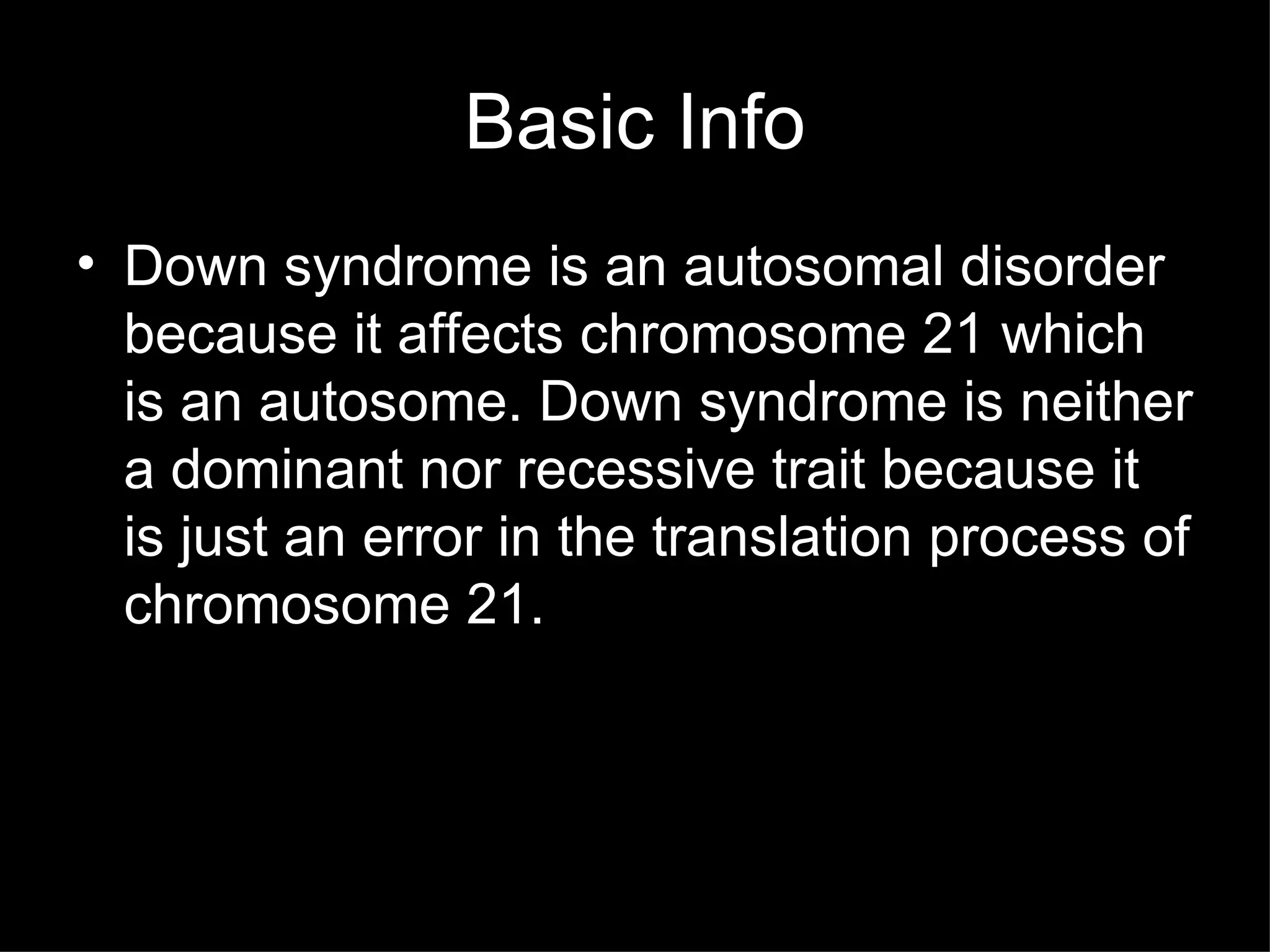 Basic Info

• Down syndrome is an autosomal disorder because it affects chromosome 21 which is an autosome. Down syndrome is neither a dominant nor recessive trait because it is just an error in the translation process of chromosome 21.